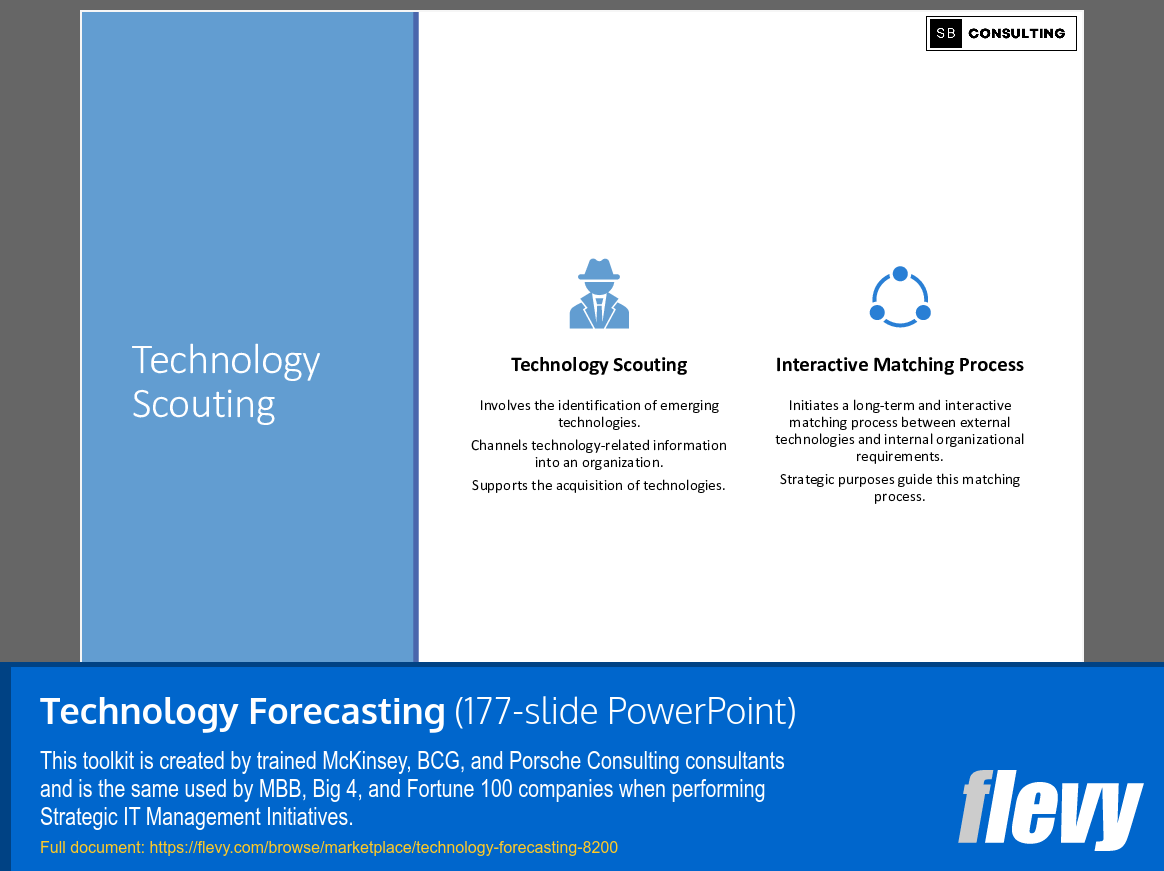 SB CONSULTING

Technology Scouting

Technology Scouting

Involves the identification of emerging technologies.

Channels technology-related information into an organization.

Supports the acquisition of technologies.

Interactive Matching Process

Initiates a long-term and interactive matching process between external technologies and internal organizational requirements.

Strategic purposes guide this matching process.

Technology Forecasting (177-slide PowerPoint)

This toolkit is created by trained McKinsey, BCG, and Porsche Consulting consultants and is the same used by MBB, Big 4, and Fortune 100 companies when performing Strategic IT Management Initiatives.

Full document: https://flevy.com/browse/marketplace/technology-forecasting-8200

flevy